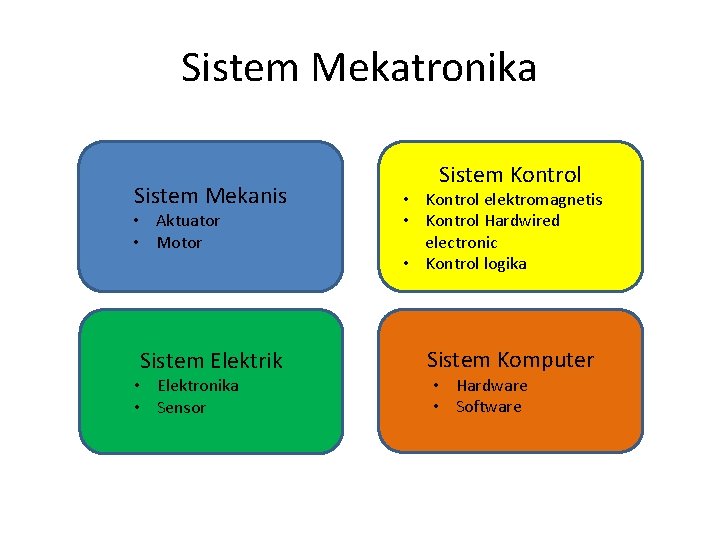 Sistem Mekatronika

Sistem Mekanis
• Aktuator
• Motor

Sistem Kontrol
• Kontrol elektromagnetis
• Kontrol Hardwired electronic
• Kontrol logika

Sistem Elektrik
• Elektronika
• Sensor

Sistem Komputer
• Hardware
• Software